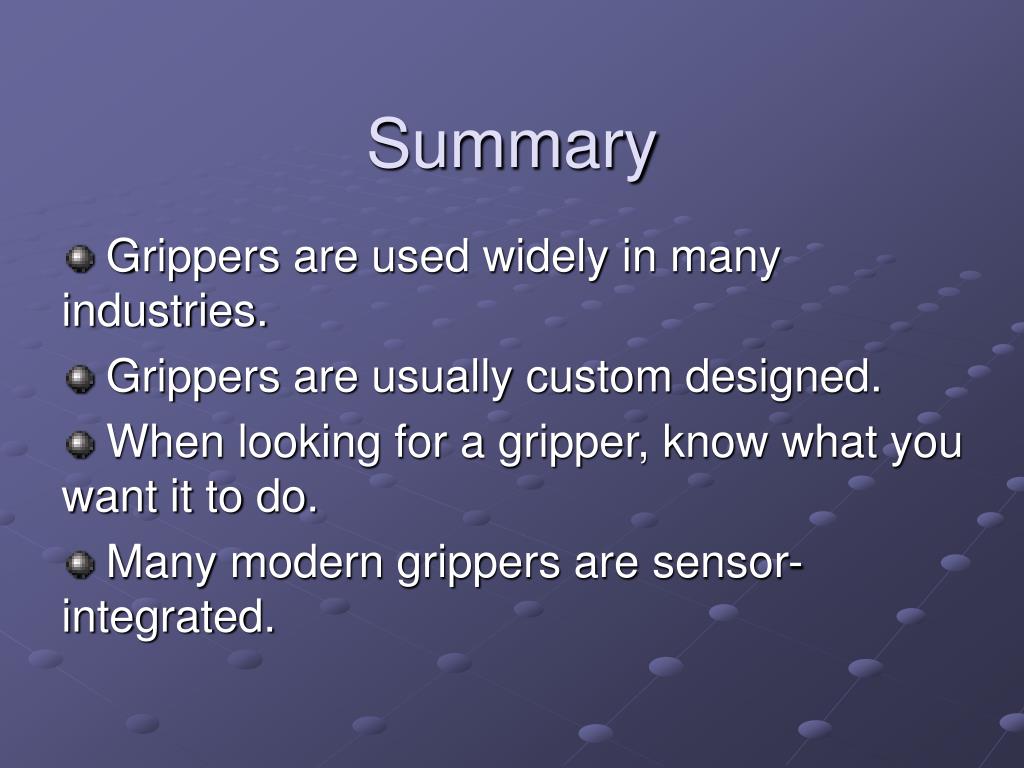 Summary

Grippers are used widely in many industries.

Grippers are usually custom designed.

When looking for a gripper, know what you want it to do.

Many modern grippers are sensor-integrated.